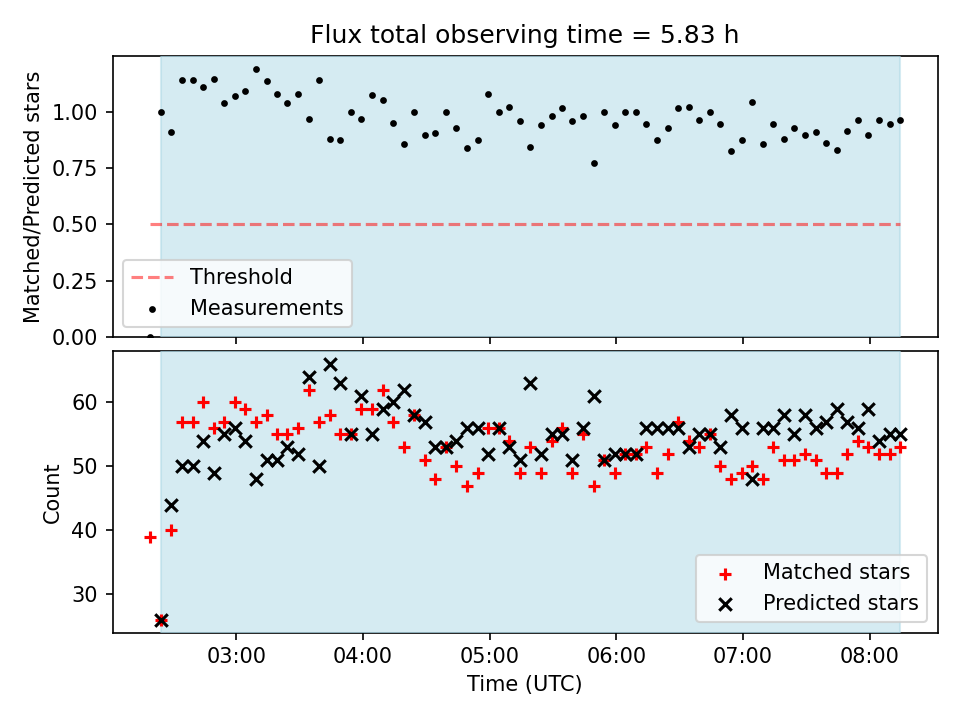 Flux total observing time = 5.83 h

Matched/Predicted stars

1.00
0.75
0.50
0.25
0.00

Threshold
Measurements

Count

60
50
40
30

Matched stars
Predicted stars

03:00
04:00
05:00
06:00
07:00
08:00

Time (UTC)